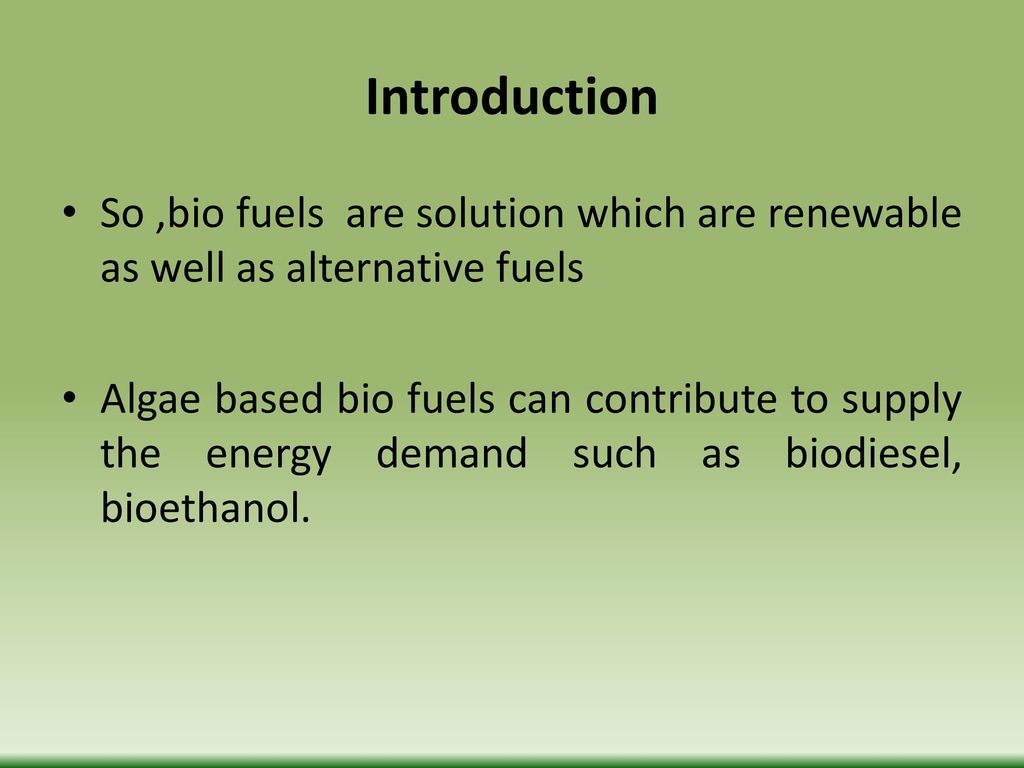 Introduction

• So ,bio fuels are solution which are renewable as well as alternative fuels

• Algae based bio fuels can contribute to supply the energy demand such as biodiesel, bioethanol.